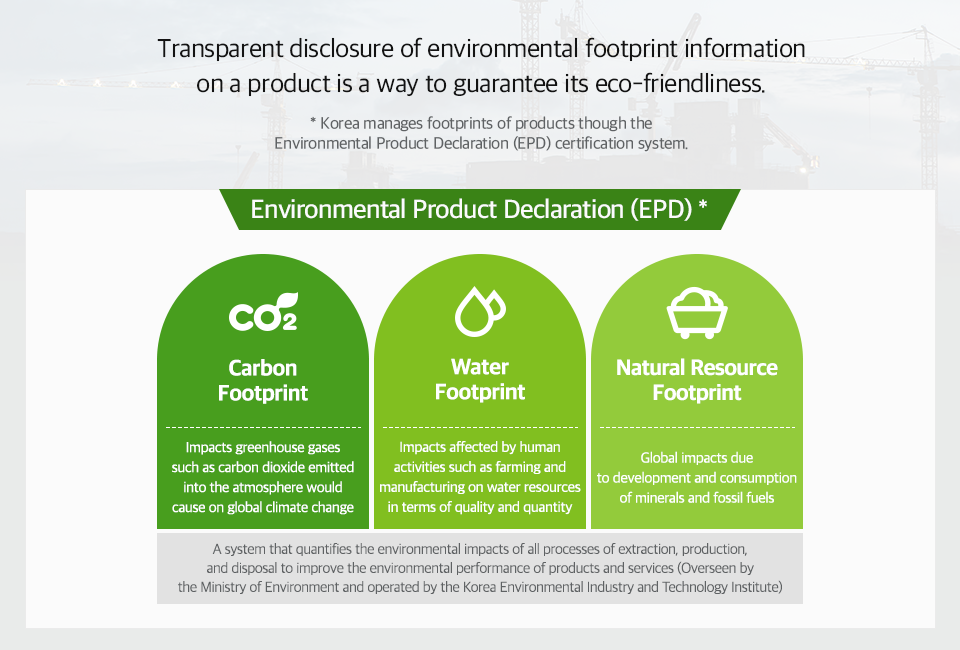 Transparent disclosure of environmental footprint information on a product is a way to guarantee its eco-friendliness.

* Korea manages footprints of products though the Environmental Product Declaration (EPD) certification system.

Environmental Product Declaration (EPD) *

$CO_2$

Carbon Footprint

Impacts greenhouse gases such as carbon dioxide emitted into the atmosphere would cause on global climate change

Water Footprint

Impacts affected by human activities such as farming and manufacturing on water resources in terms of quality and quantity

Natural Resource Footprint

Global impacts due to development and consumption of minerals and fossil fuels

A system that quantifies the environmental impacts of all processes of extraction, production, and disposal to improve the environmental performance of products and services (Overseen by the Ministry of Environment and operated by the Korea Environmental Industry and Technology Institute)